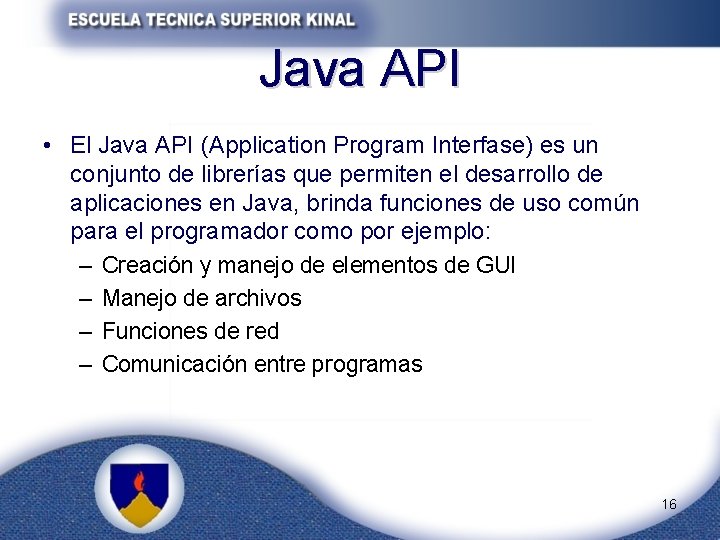 ESCUELA TECNICA SUPERIOR KINAL

Java API

• El Java API (Application Program Interfase) es un conjunto de librerías que permiten el desarrollo de aplicaciones en Java, brinda funciones de uso común para el programador como por ejemplo:
– Creación y manejo de elementos de GUI
– Manejo de archivos
– Funciones de red
– Comunicación entre programas

16